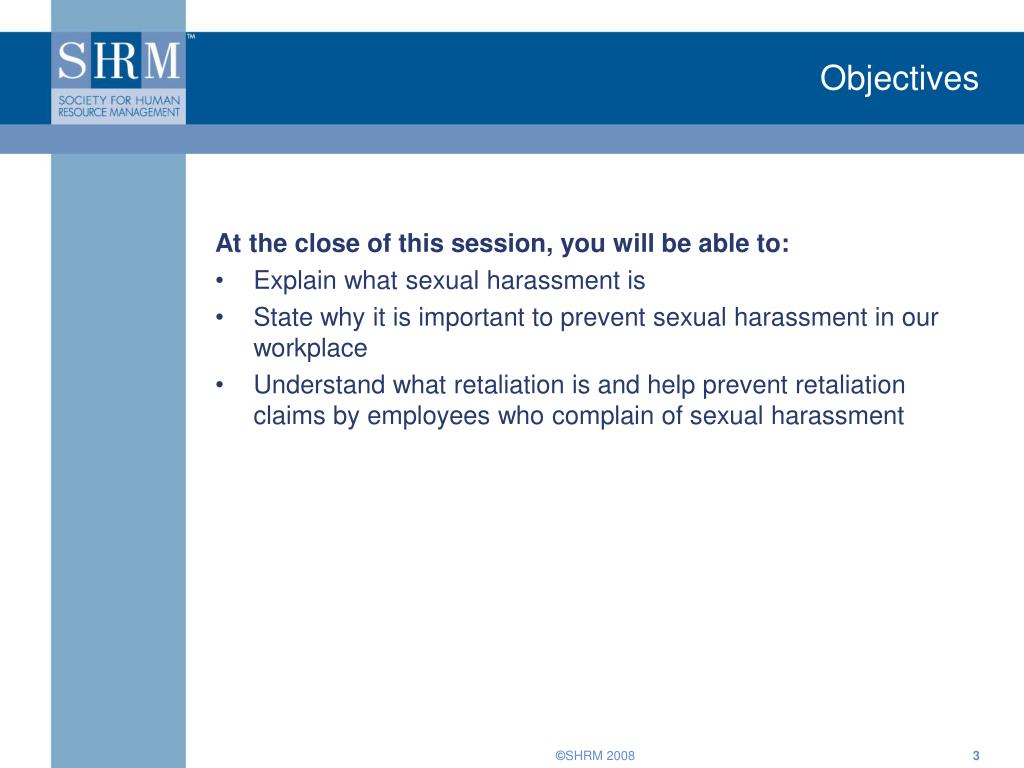 SHRM™
SOCIETY FOR HUMAN RESOURCE MANAGEMENT

Objectives

At the close of this session, you will be able to:
• Explain what sexual harassment is
• State why it is important to prevent sexual harassment in our workplace
• Understand what retaliation is and help prevent retaliation claims by employees who complain of sexual harassment

©SHRM 2008

3